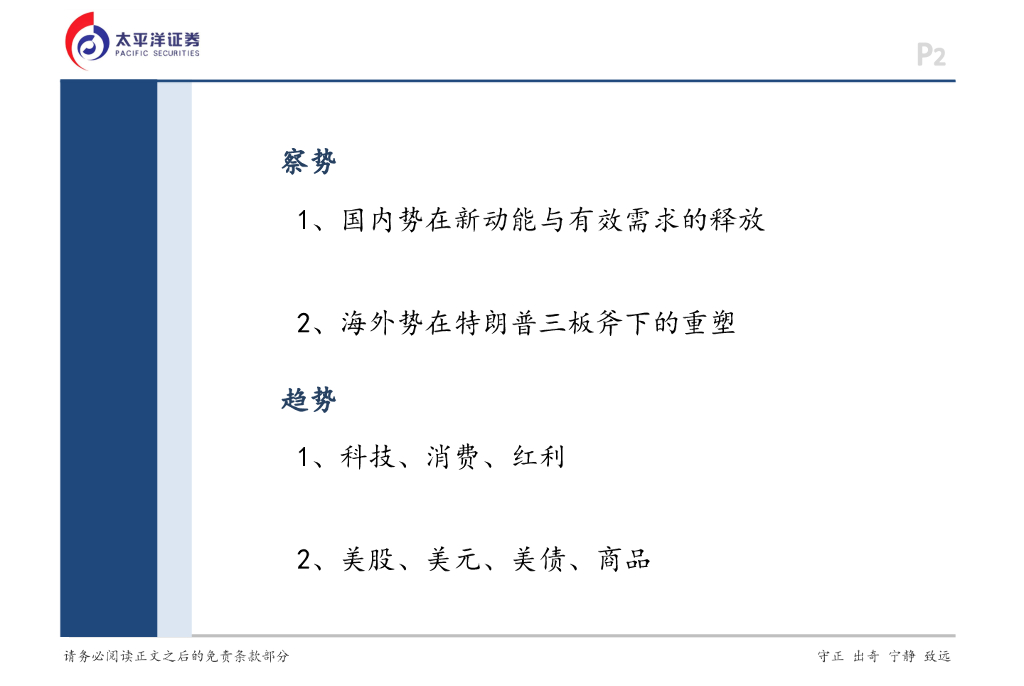 太平洋证券
PACIFIC SECURITIES

P2

察势

1、国内势在新动能与有效需求的释放

2、海外势在特朗普三板斧下的重塑

趋势

1、科技、消费、红利

2、美股、美元、美债、商品

请务必阅读正文之后的免责条款部分

守正 出奇 宁静 致远